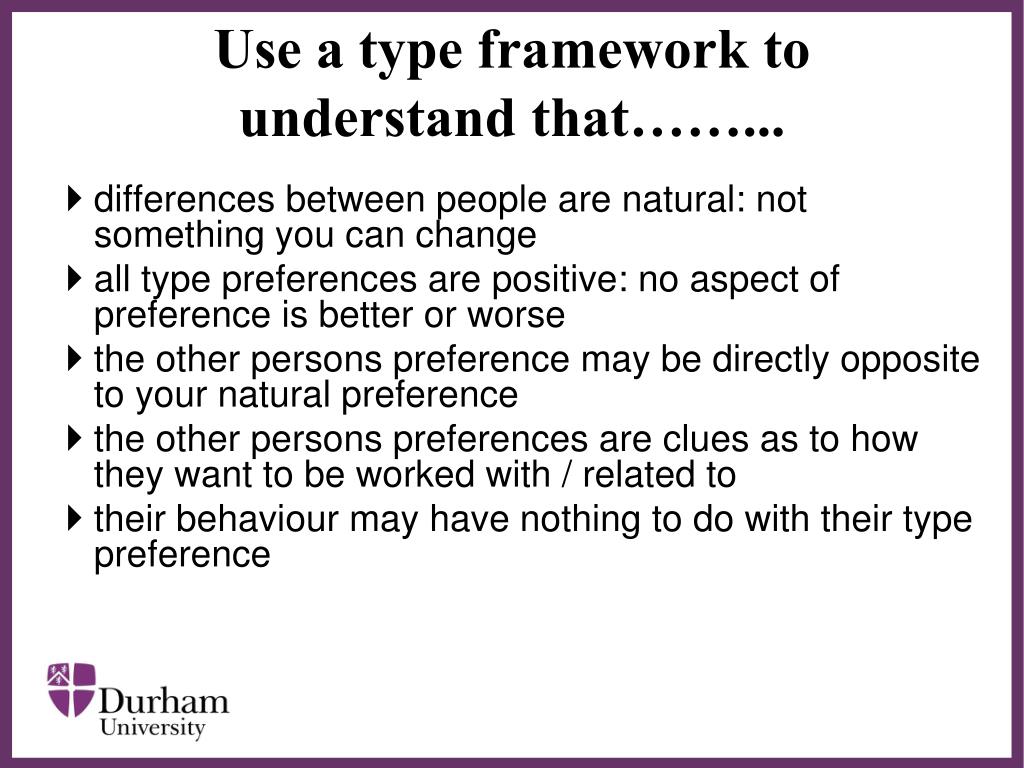 Use a type framework to understand that……...

differences between people are natural: not something you can change

all type preferences are positive: no aspect of preference is better or worse

the other persons preference may be directly opposite to your natural preference

the other persons preferences are clues as to how they want to be worked with / related to

their behaviour may have nothing to do with their type preference

Durham University